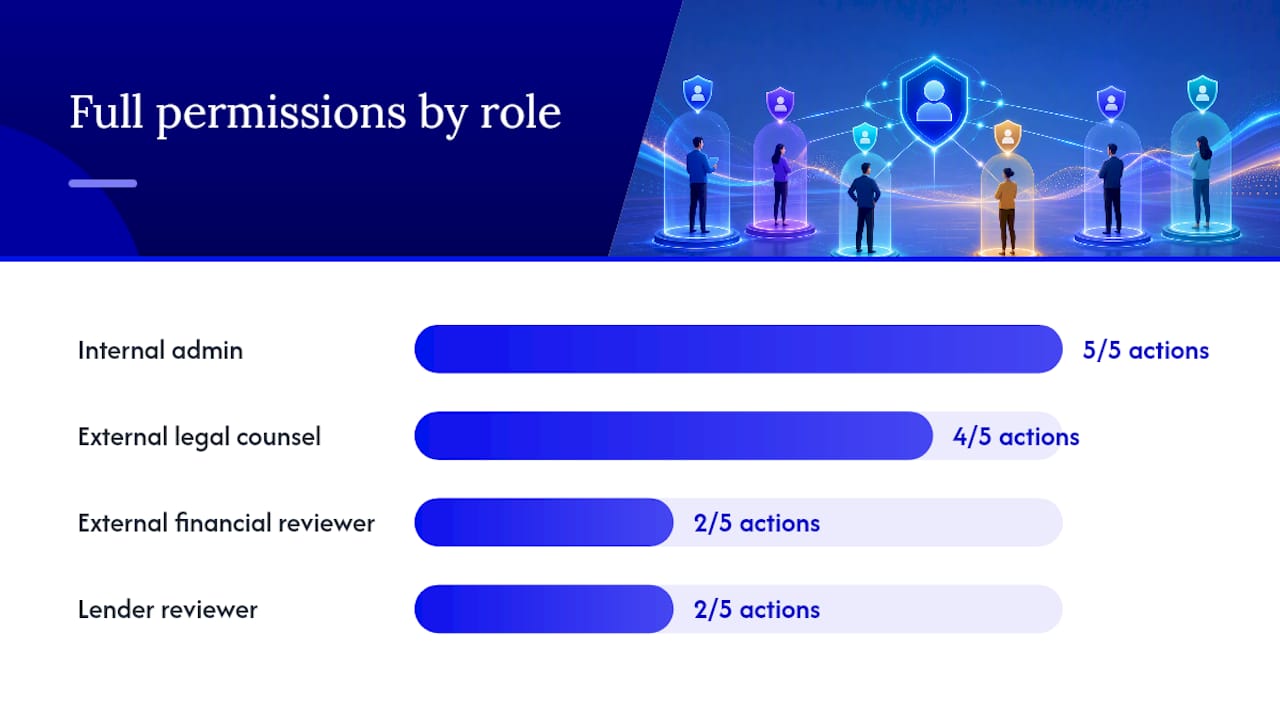 Full permissions by role

Internal admin 5/5 actions

External legal counsel 4/5 actions

External financial reviewer 2/5 actions

Lender reviewer 2/5 actions